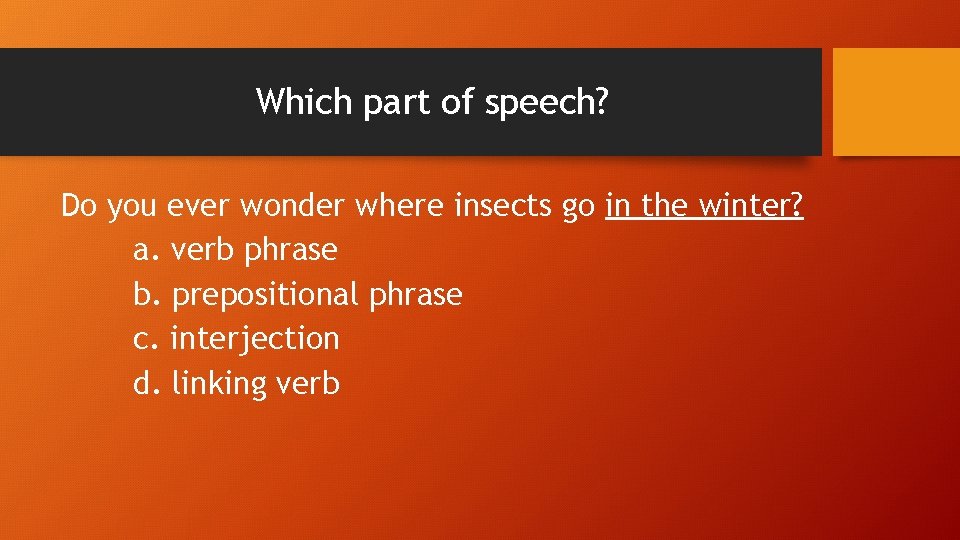 Which part of speech?

Do you ever wonder where insects go in the winter?

a. verb phrase
b. prepositional phrase
c. interjection
d. linking verb